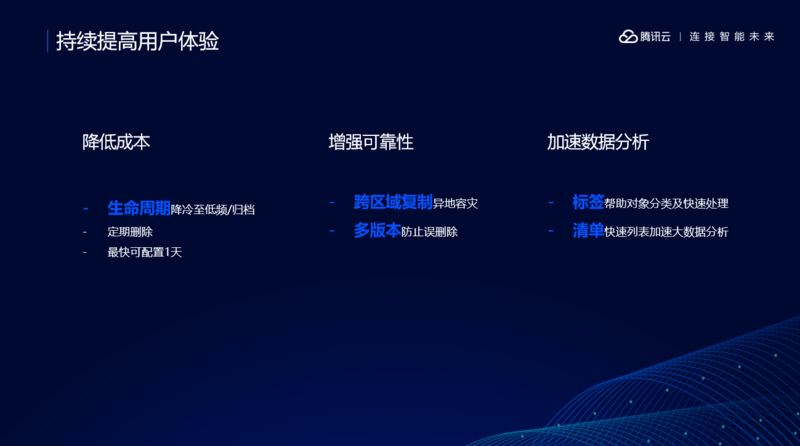 持续提高用户体验

腾讯云 | 连接智能未来

降低成本

- 生命周期降冷至低频/归档
- 定期删除
- 最快可配置1天

增强可靠性

- 跨区域复制异地容灾
- 多版本防止误删除

加速数据分析

- 标签帮助对象分类及快速处理
- 清单快速列表加速大数据分析